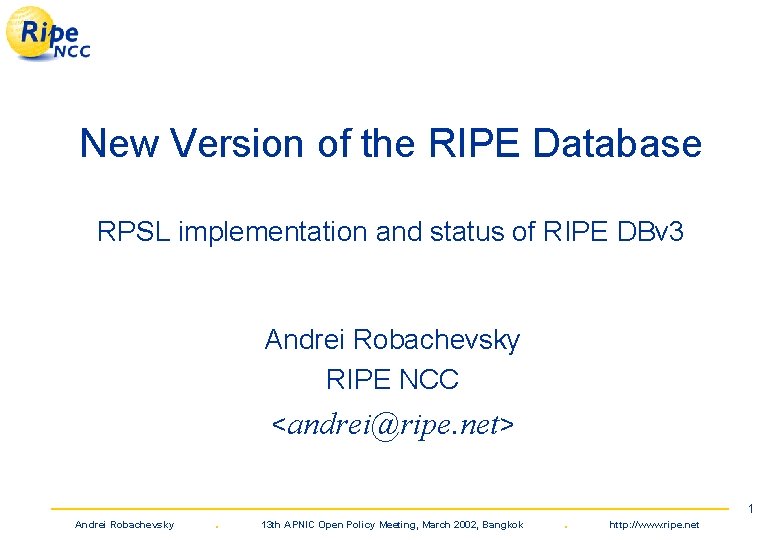 Ripe NCC

New Version of the RIPE Database

RPSL implementation and status of RIPE DBv3

Andrei Robachevsky
RIPE NCC
<andrei@ripe.net>

1

Andrei Robachevsky . 13th APNIC Open Policy Meeting, March 2002, Bangkok . http://www.ripe.net